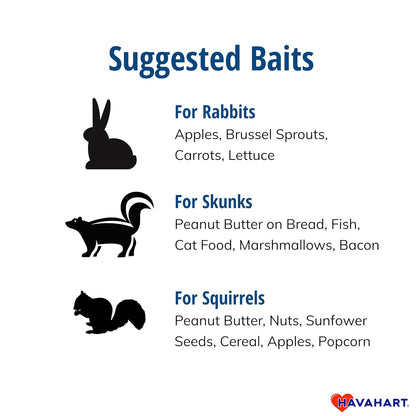 Suggested Baits

For Rabbits
Apples, Brussel Sprouts, Carrots, Lettuce

For Skunks
Peanut Butter on Bread, Fish, Cat Food, Marshmallows, Bacon

For Squirrels
Peanut Butter, Nuts, Sunfower Seeds, Cereal, Apples, Popcorn

HAVAHART.